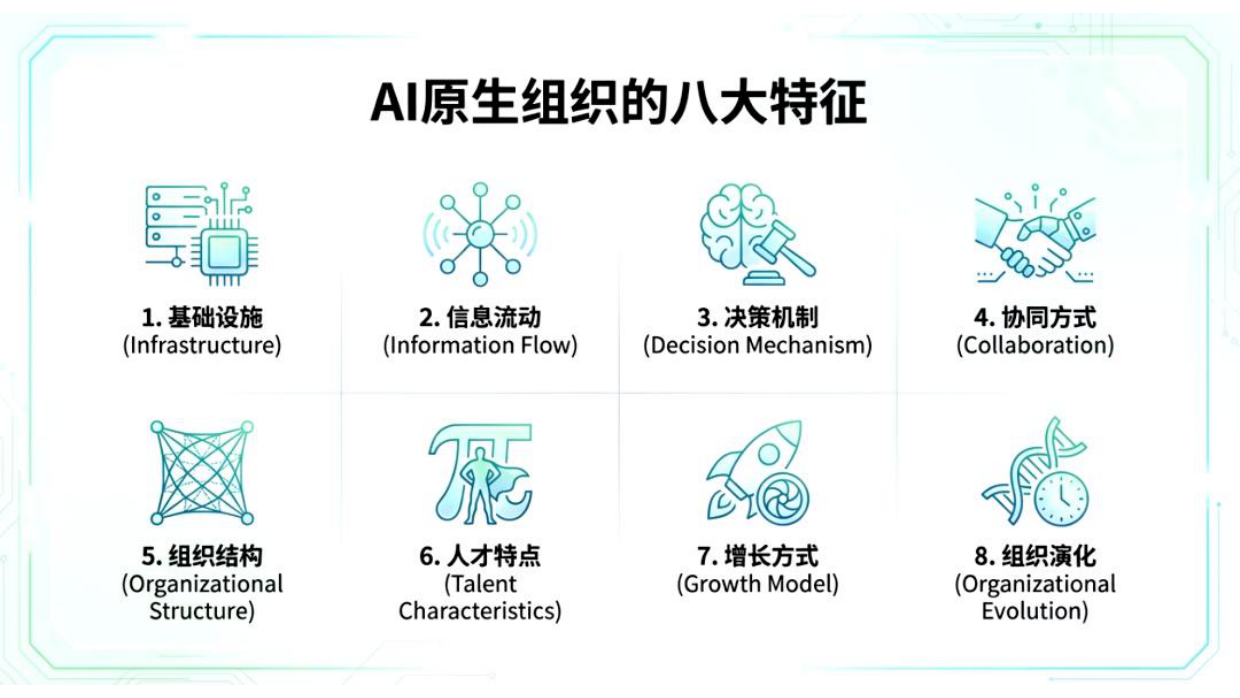 AI原生组织的八大特征

1. 基础设施
(Infrastructure)

2. 信息流动
(Information Flow)

3. 决策机制
(Decision Mechanism)

4. 协同方式
(Collaboration)

5. 组织结构
(Organizational Structure)

6. 人才特点
(Talent Characteristics)

7. 增长方式
(Growth Model)

8. 组织演化
(Organizational Evolution)